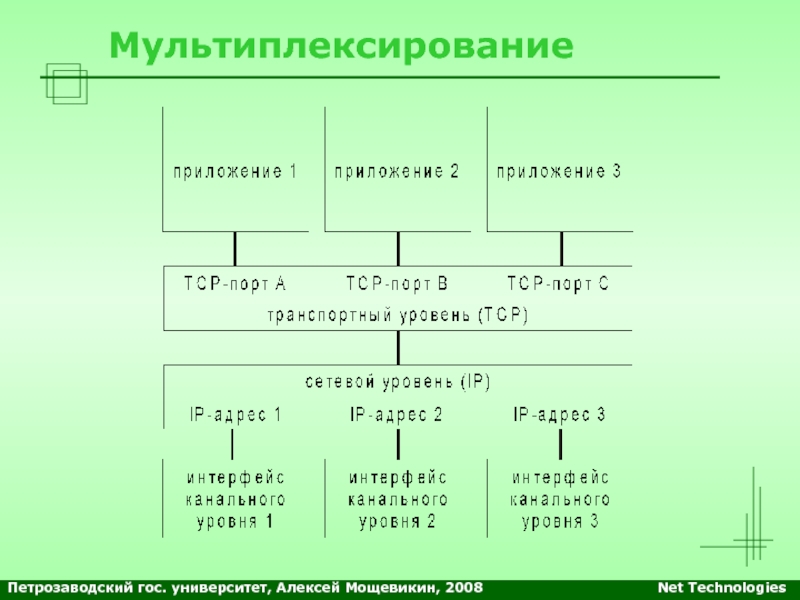 Мультиплексирование

приложение 1

приложение 2

приложение 3

TCP-порт A

TCP-порт B

TCP-порт C

транспортный уровень (TCP)

сетевой уровень (IP)

IP-адрес 1

IP-адрес 2

IP-адрес 3

интерфейс канального уровня 1

интерфейс канального уровня 2

интерфейс канального уровня 3

Петрозаводский гос. университет, Алексей Мощевикин, 2008

Net Technologies